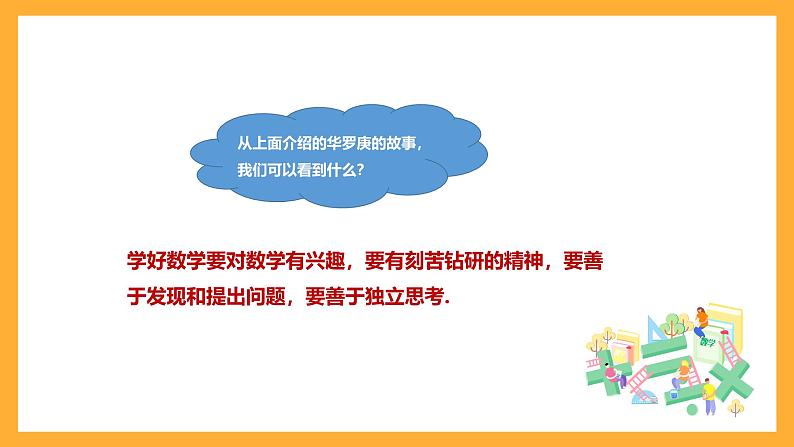 从上面介绍的华罗庚的故事，我们可以看到什么？

学好数学要对数学有兴趣，要有刻苦钻研的精神，要善于发现和提出问题，要善于独立思考.

数学